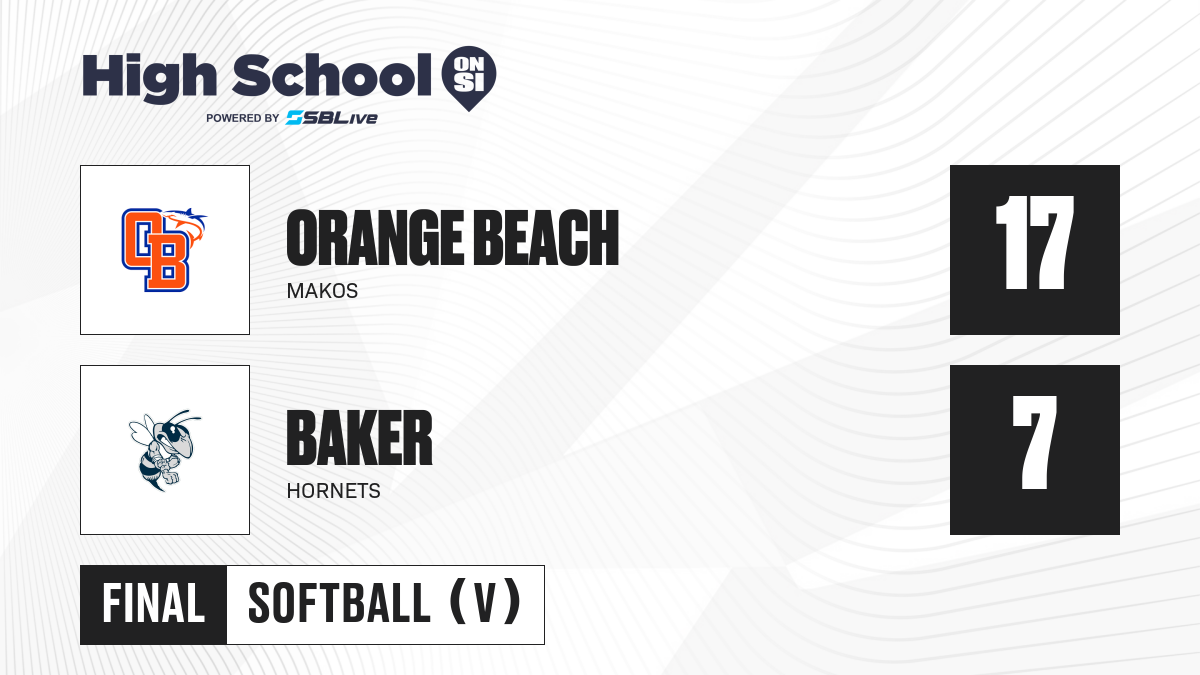 High School ON SI
POWERED BY SBLive

OB

ORANGE BEACH
MAKOS

17

BAKER
HORNETS

7

FINAL SOFTBALL (V)